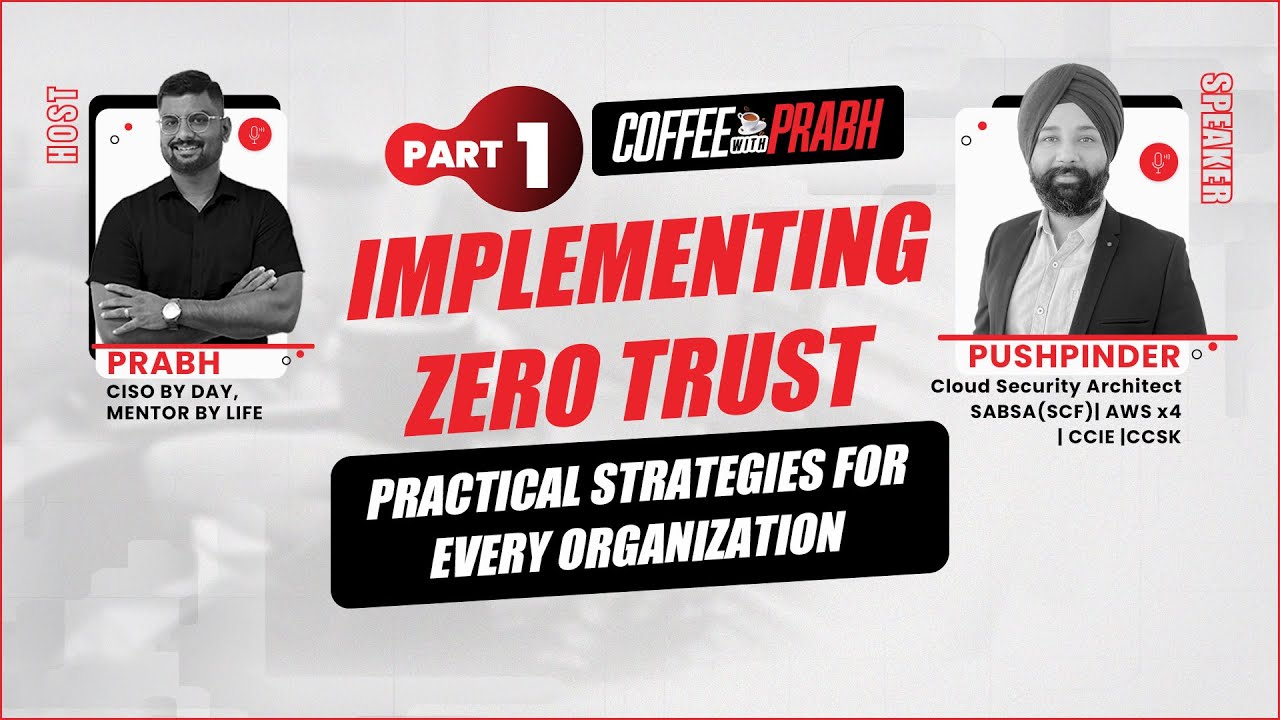 HOST

PRABH
CISO BY DAY, MENTOR BY LIFE

PART 1

COFFEE WITH PRABH

IMPLEMENTING ZERO TRUST

PRACTICAL STRATEGIES FOR EVERY ORGANIZATION

SPEAKER

PUSHPINDER
Cloud Security Architect SABSA(SCF)| AWS x4 | CCIE |CCSK